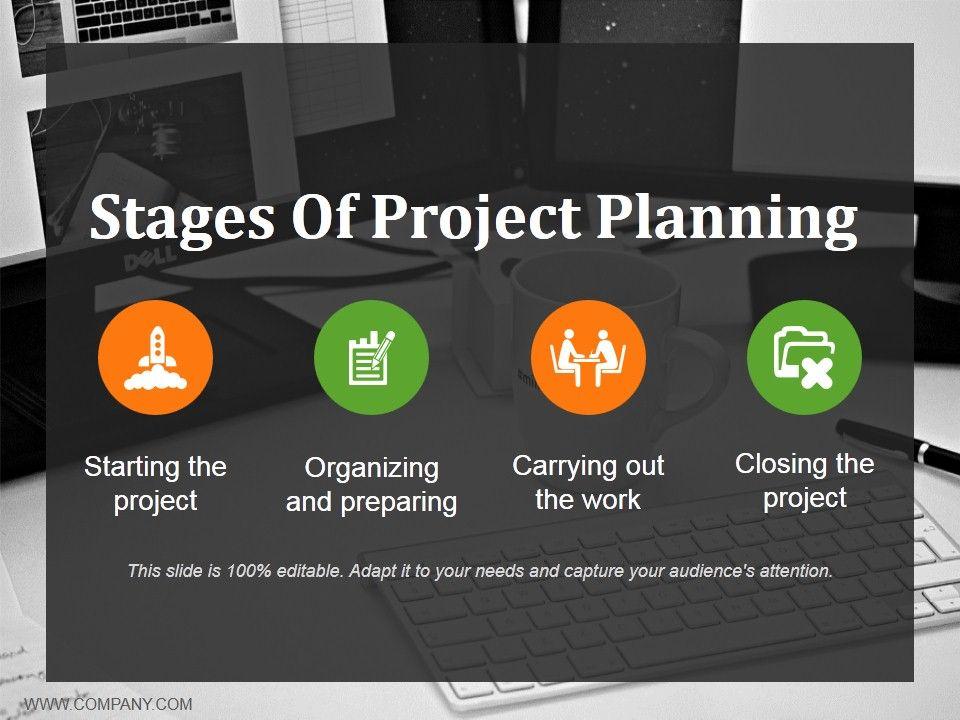 Stages Of Project Planning

Starting the project

Organizing and preparing

Carrying out the work

Closing the project

This slide is 100% editable. Adapt it to your needs and capture your audience's attention.

WWW.COMPANY.COM